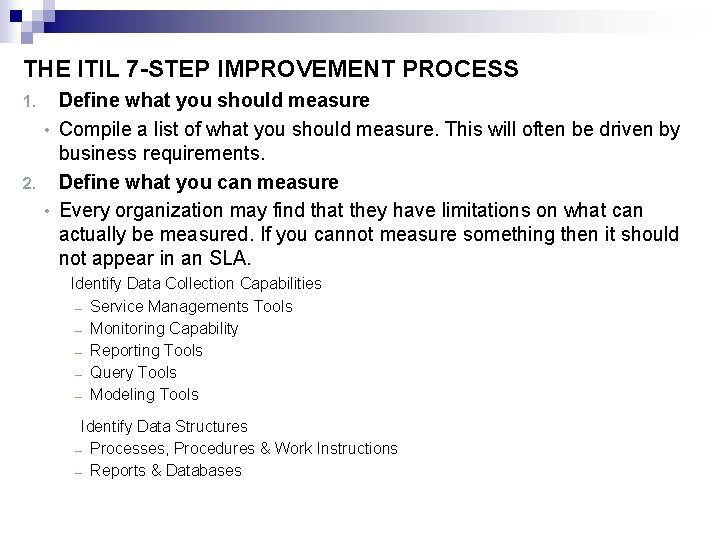 THE ITIL 7-STEP IMPROVEMENT PROCESS

1. Define what you should measure

• Compile a list of what you should measure. This will often be driven by business requirements.

2. Define what you can measure

• Every organization may find that they have limitations on what can actually be measured. If you cannot measure something then it should not appear in an SLA.

Identify Data Collection Capabilities

– Service Managements Tools
– Monitoring Capability
– Reporting Tools
– Query Tools
– Modeling Tools

Identify Data Structures

– Processes, Procedures & Work Instructions
– Reports & Databases